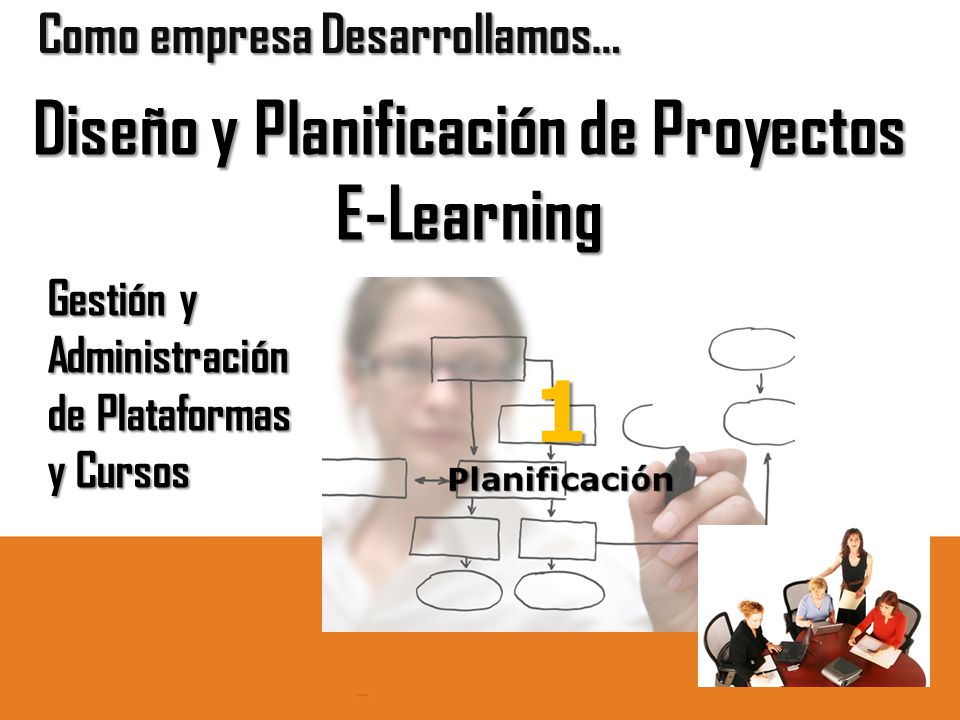 Como empresa Desarrollamos…

Diseño y Planificación de Proyectos E-Learning

Gestión y Administración de Plataformas y Cursos

1
Planificación